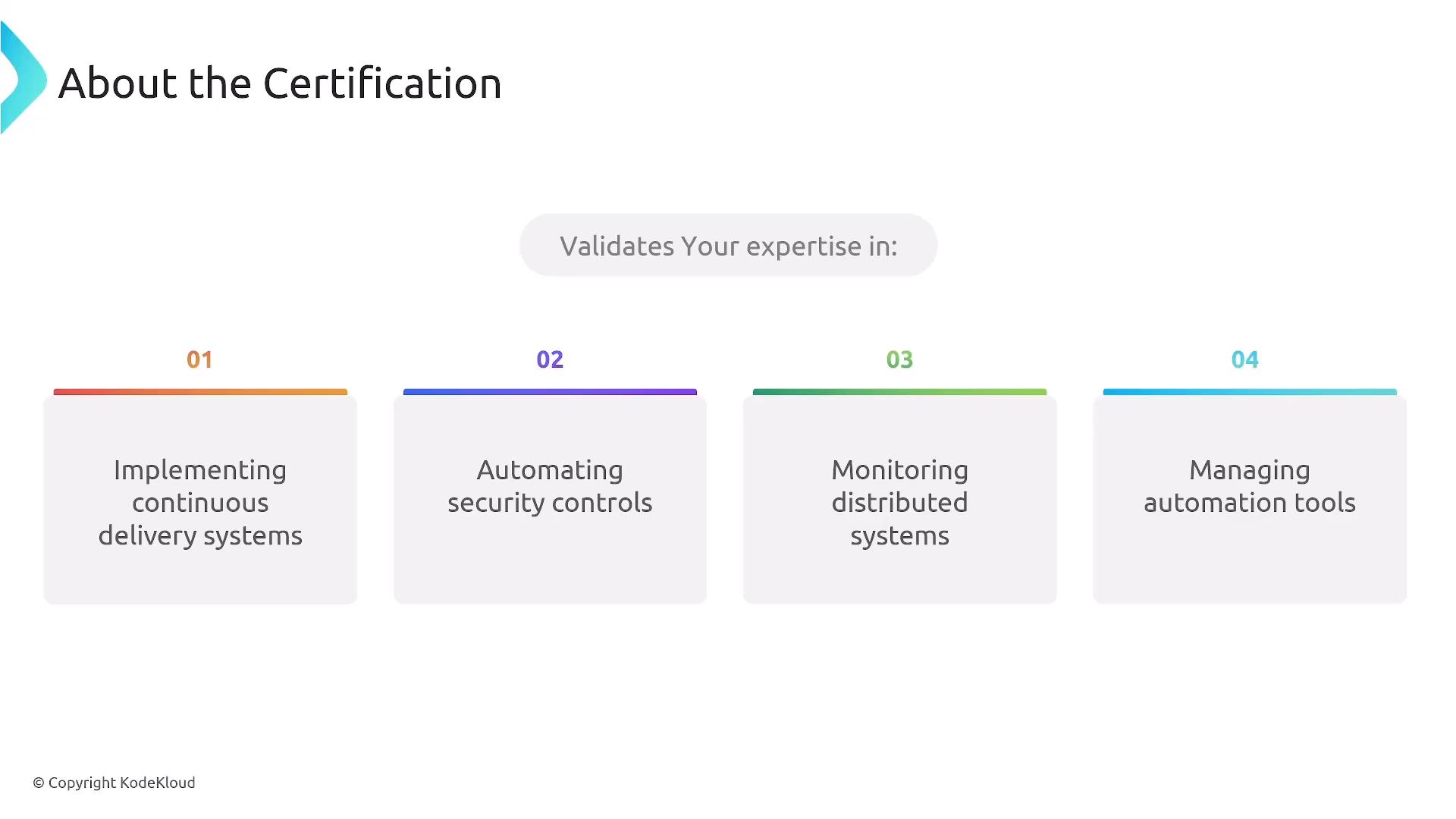 About the Certification

Validates Your expertise in:

01

Implementing continuous delivery systems

02

Automating security controls

03

Monitoring distributed systems

04

Managing automation tools

© Copyright KodeKloud